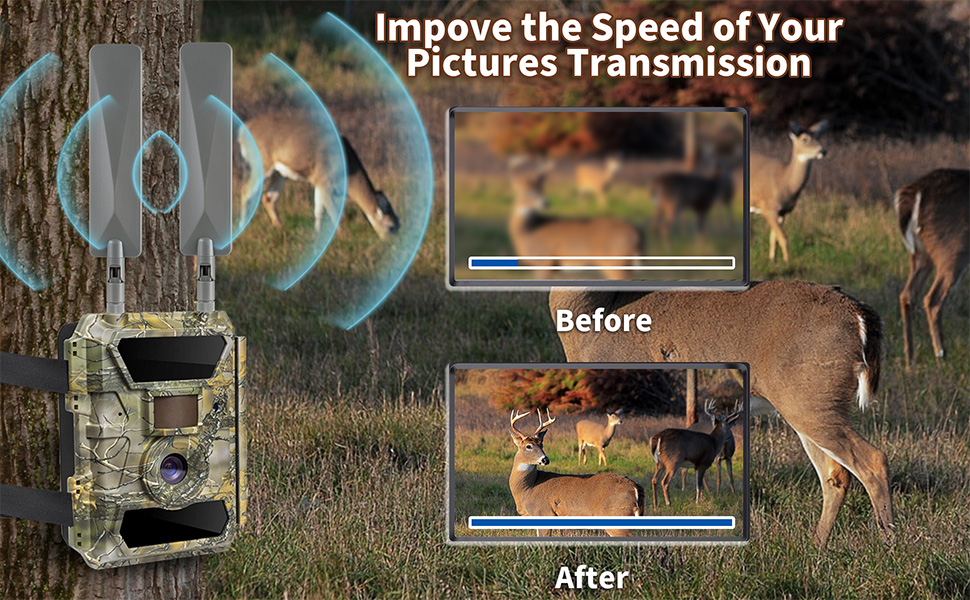 Impove the Speed of Your Pictures Transmission

Before

After